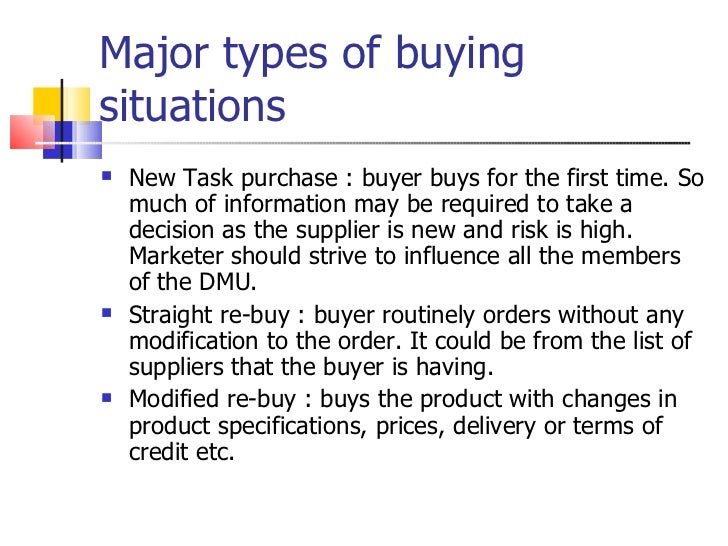 Major types of buying situations

- New Task purchase : buyer buys for the first time. So much of information may be required to take a decision as the supplier is new and risk is high. Marketer should strive to influence all the members of the DMU.
- Straight re-buy : buyer routinely orders without any modification to the order. It could be from the list of suppliers that the buyer is having.
- Modified re-buy : buys the product with changes in product specifications, prices, delivery or terms of credit etc.